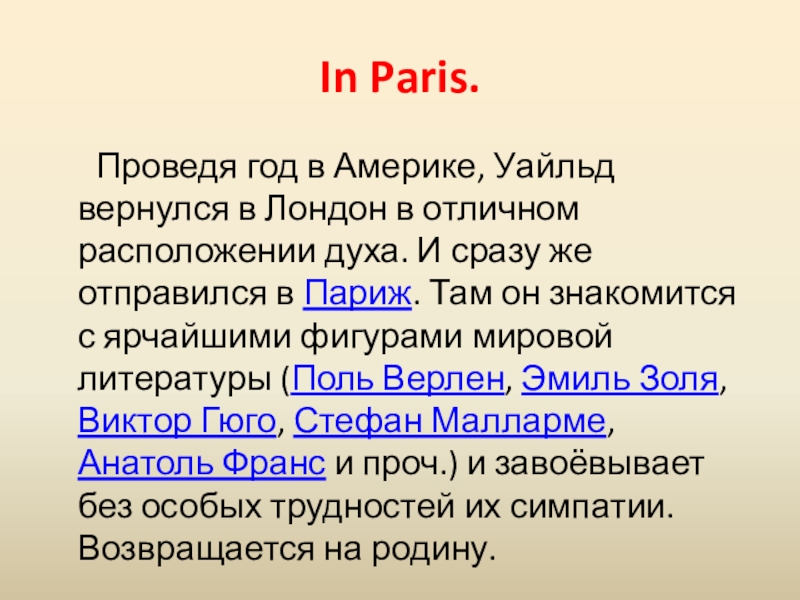 In Paris.

Проведя год в Америке, Уайльд вернулся в Лондон в отличном расположении духа. И сразу же отправился в Париж. Там он знакомится с ярчайшими фигурами мировой литературы (Поль Верлен, Эмиль Золя, Виктор Гюго, Стефан Малларме, Анатоль Франс и проч.) и завоёвывает без особых трудностей их симпатии. Возвращается на родину.